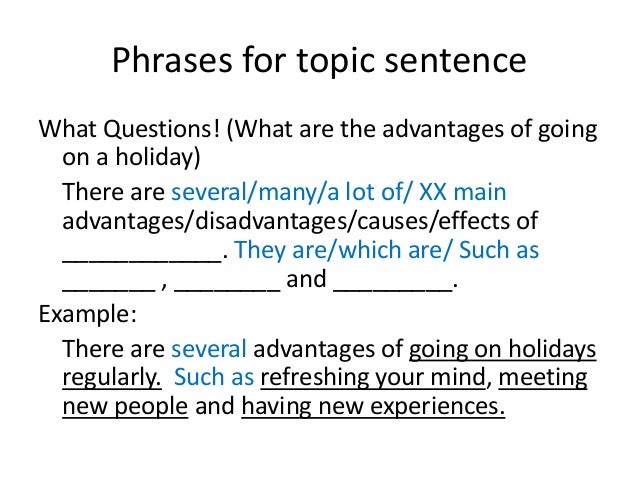 Phrases for topic sentence

What Questions! (What are the advantages of going on a holiday)

There are several/many/a lot of/ XX main advantages/disadvantages/causes/effects of ____________. They are/which are/ Such as _______ , ________ and _________.

Example:

There are several advantages of going on holidays regularly. Such as refreshing your mind, meeting new people and having new experiences.